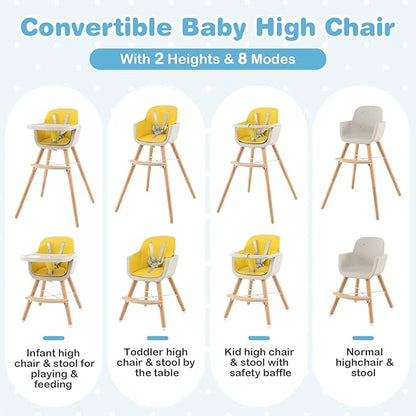 Convertible Baby High Chair

With 2 Heights & 8 Modes

Infant high chair & stool for playing & feeding

Toddler high chair & stool by the table

Kid high chair & stool with safety baffle

Normal highchair & stool